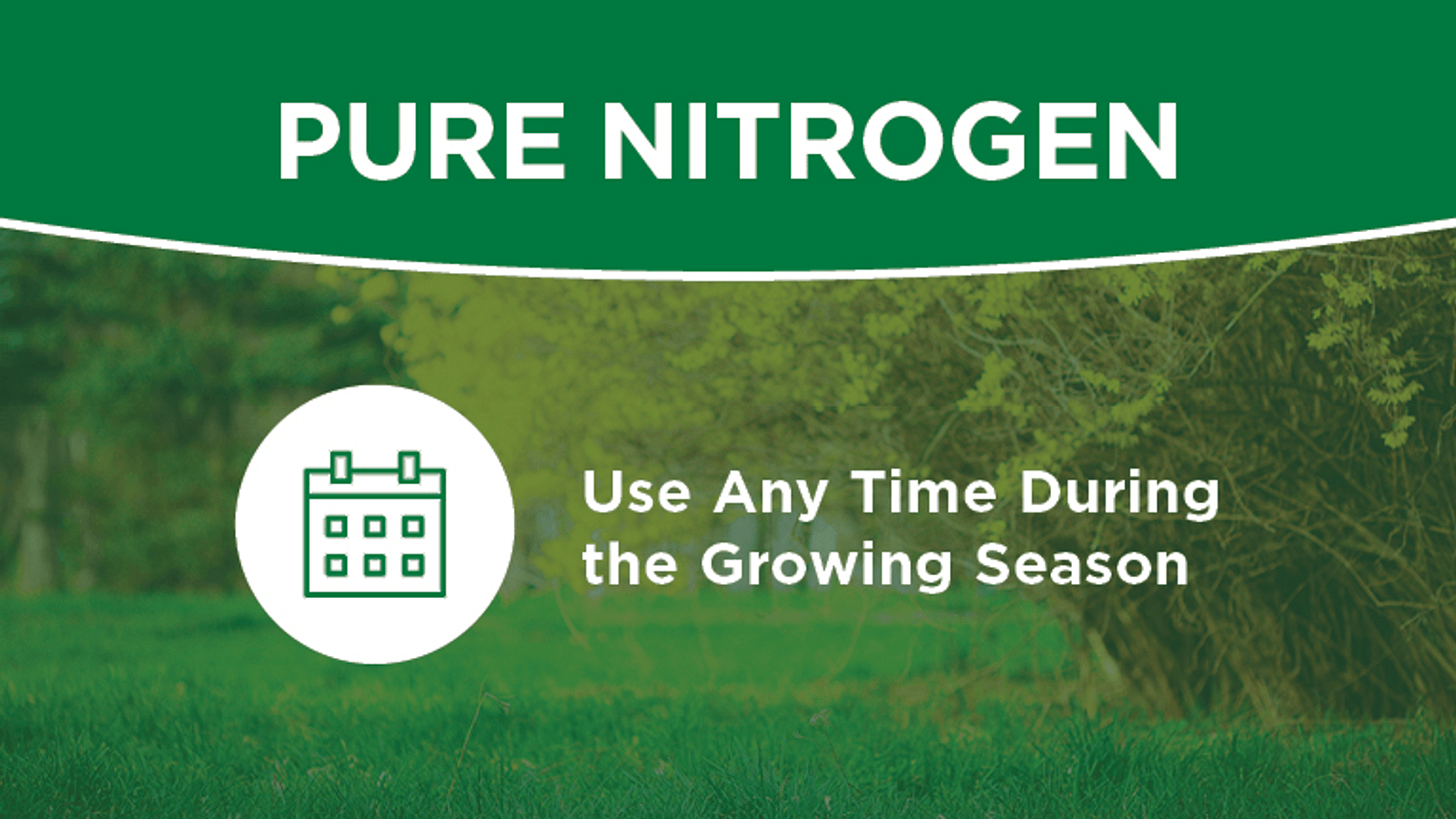 PURE NITROGEN

Use Any Time During the Growing Season